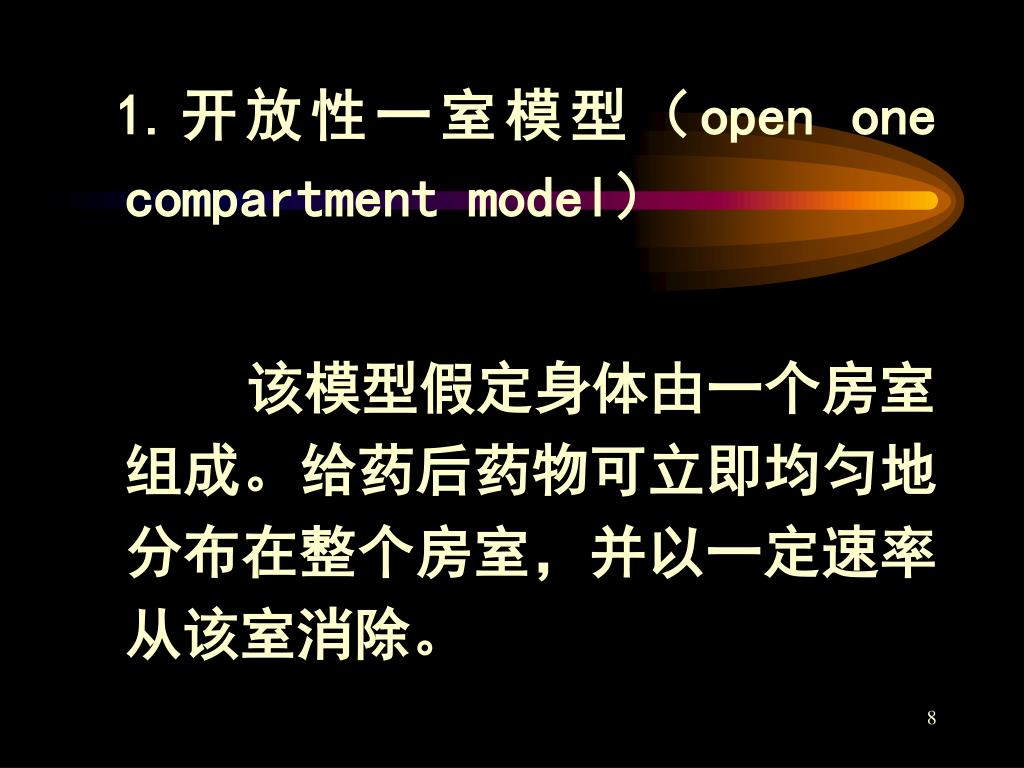 1. 开放性一室模型（open one compartment model）

该模型假定身体由一个房室组成。给药后药物可立即均匀地分布在整个房室，并以一定速率从该室消除。

8